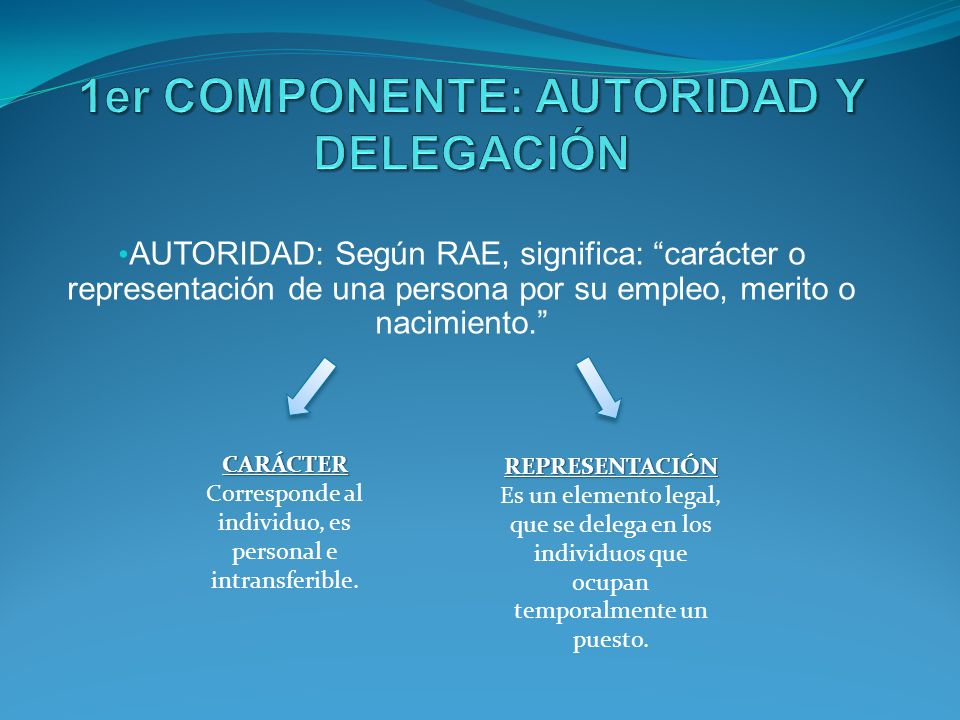 1er COMPONENTE: AUTORIDAD Y DELEGACIÓN

•AUTORIDAD: Según RAE, significa: “carácter o representación de una persona por su empleo, merito o nacimiento.”

CARÁCTER
Corresponde al individuo, es personal e intransferible.

REPRESENTACIÓN
Es un elemento legal, que se delega en los individuos que ocupan temporalmente un puesto.